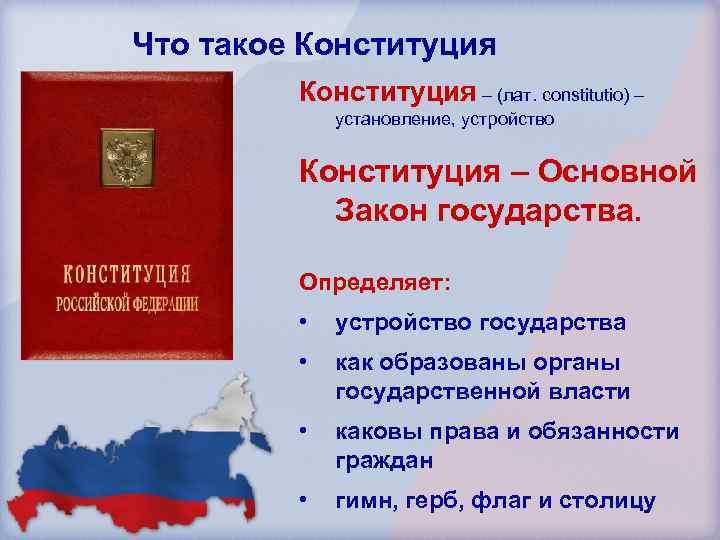 Что такое Конституция

КОНСТИТУЦИЯ
РОССИЙСКОЙ ФЕДЕРАЦИИ

Конституция – (лат. constitutio) – установление, устройство

Конституция – Основной Закон государства.

Определяет:

• устройство государства
• как образованы органы государственной власти
• каковы права и обязанности граждан
• гимн, герб, флаг и столицу